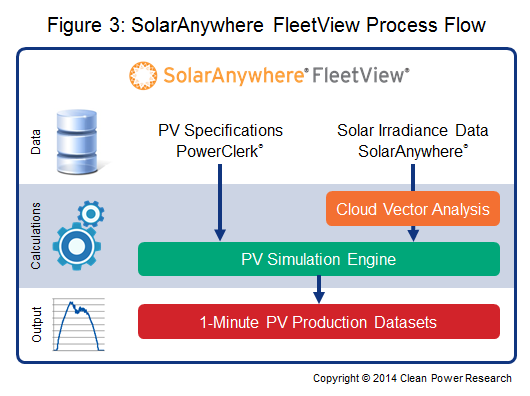 Figure 3: SolarAnywhere FleetView Process Flow

SolarAnywhere® FleetView®

Data

PV Specifications
PowerClerk®

Solar Irradiance Data
SolarAnywhere®

Calculations

Cloud Vector Analysis

PV Simulation Engine

Output

1-Minute PV Production Datasets

Copyright © 2014 Clean Power Research